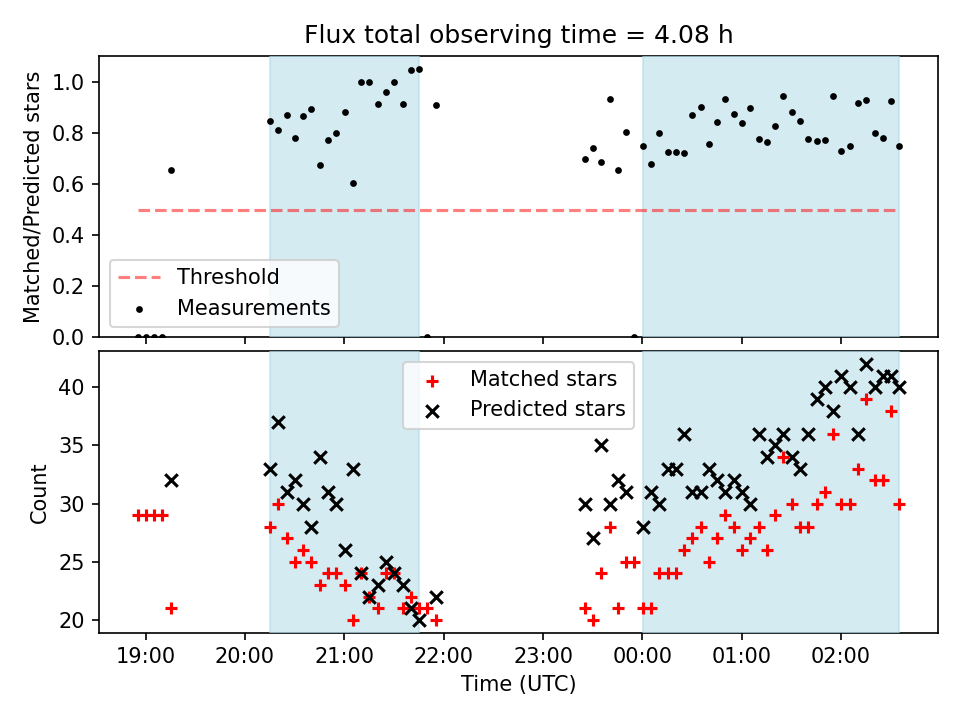 Flux total observing time = 4.08 h

Matched/Predicted stars

1.0
0.8
0.6
0.4
0.2
0.0

Threshold
Measurements

Count

40
35
30
25
20

Matched stars
Predicted stars

19:00 20:00 21:00 22:00 23:00 00:00 01:00 02:00

Time (UTC)